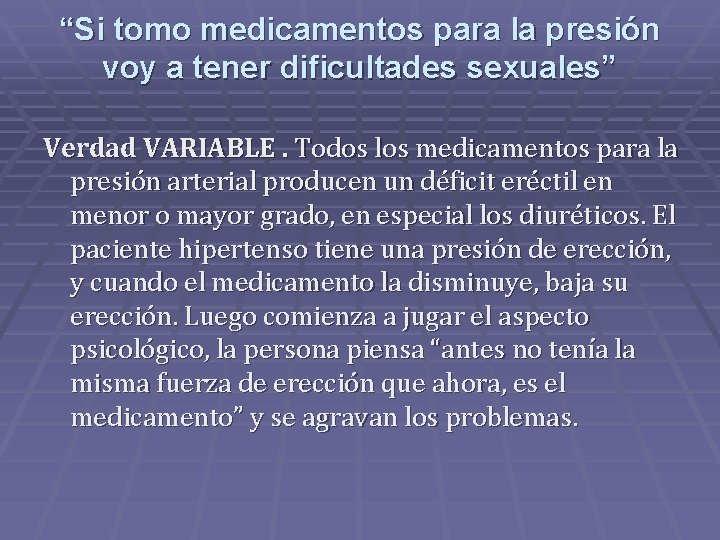 “Si tomo medicamentos para la presión voy a tener dificultades sexuales”

Verdad VARIABLE . Todos los medicamentos para la presión arterial producen un déficit eréctil en menor o mayor grado, en especial los diuréticos. El paciente hipertenso tiene una presión de erección, y cuando el medicamento la disminuye, baja su erección. Luego comienza a jugar el aspecto psicológico, la persona piensa “antes no tenía la misma fuerza de erección que ahora, es el medicamento” y se agravan los problemas.